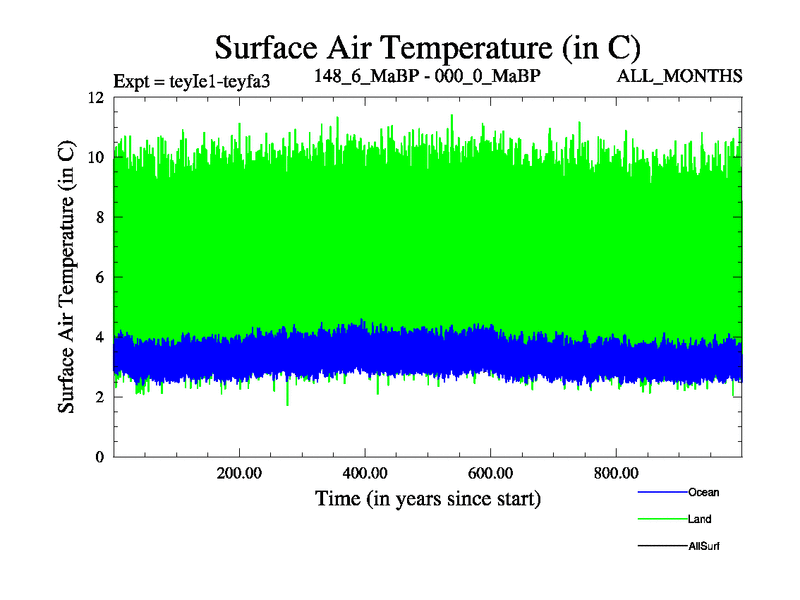 Surface Air Temperature (in C)

Expt = teyIe1-teyfa3

148_6_MaBP - 000_0_MaBP

ALL_MONTHS

Surface Air Temperature (in C)

12
10
8
6
4
2
0

200.00
400.00
600.00
800.00

Time (in years since start)

Ocean
Land
AllSurf